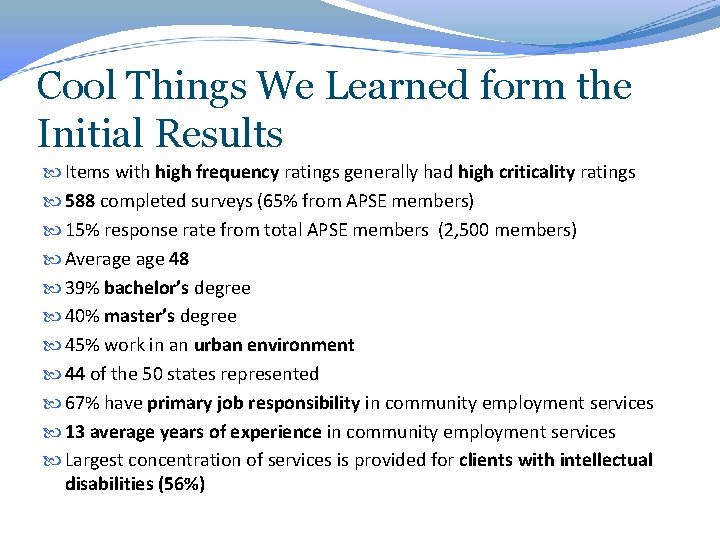 Cool Things We Learned form the Initial Results

Items with high frequency ratings generally had high criticality ratings

588 completed surveys (65% from APSE members)

15% response rate from total APSE members (2,500 members)

Average age 48

39% bachelor's degree

40% master's degree

45% work in an urban environment

44 of the 50 states represented

67% have primary job responsibility in community employment services

13 average years of experience in community employment services

Largest concentration of services is provided for clients with intellectual disabilities (56%)